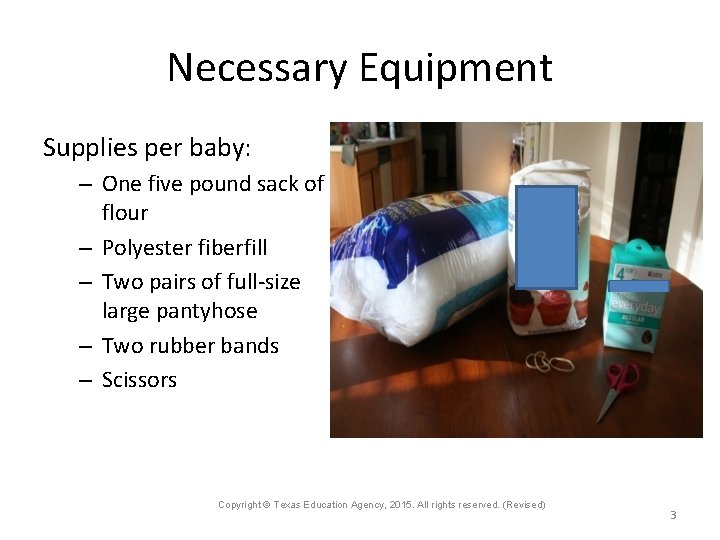 Necessary Equipment

Supplies per baby:

– One five pound sack of flour
– Polyester fiberfill
– Two pairs of full-size large pantyhose
– Two rubber bands
– Scissors

4
everyday
REGULAR

Copyright © Texas Education Agency, 2015. All rights reserved. (Revised)

3